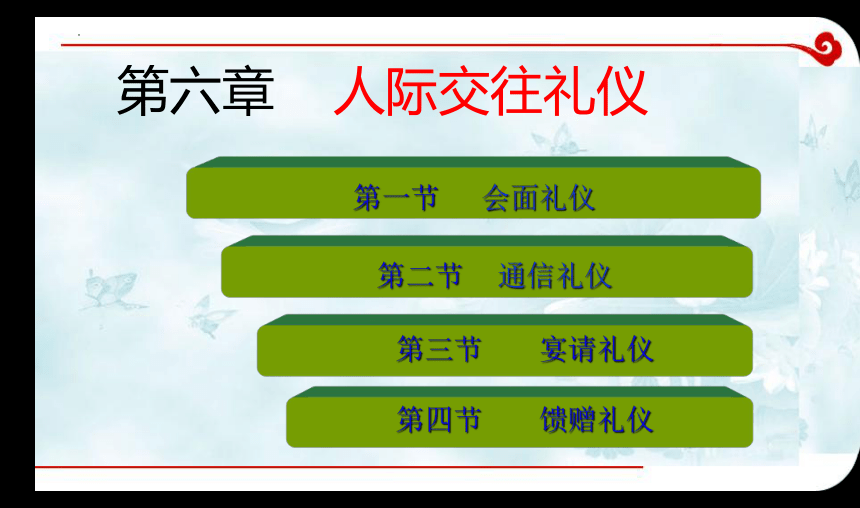 第六章　人际交往礼仪

第一节　会面礼仪

第二节　通信礼仪

第三节　宴请礼仪

第四节　馈赠礼仪